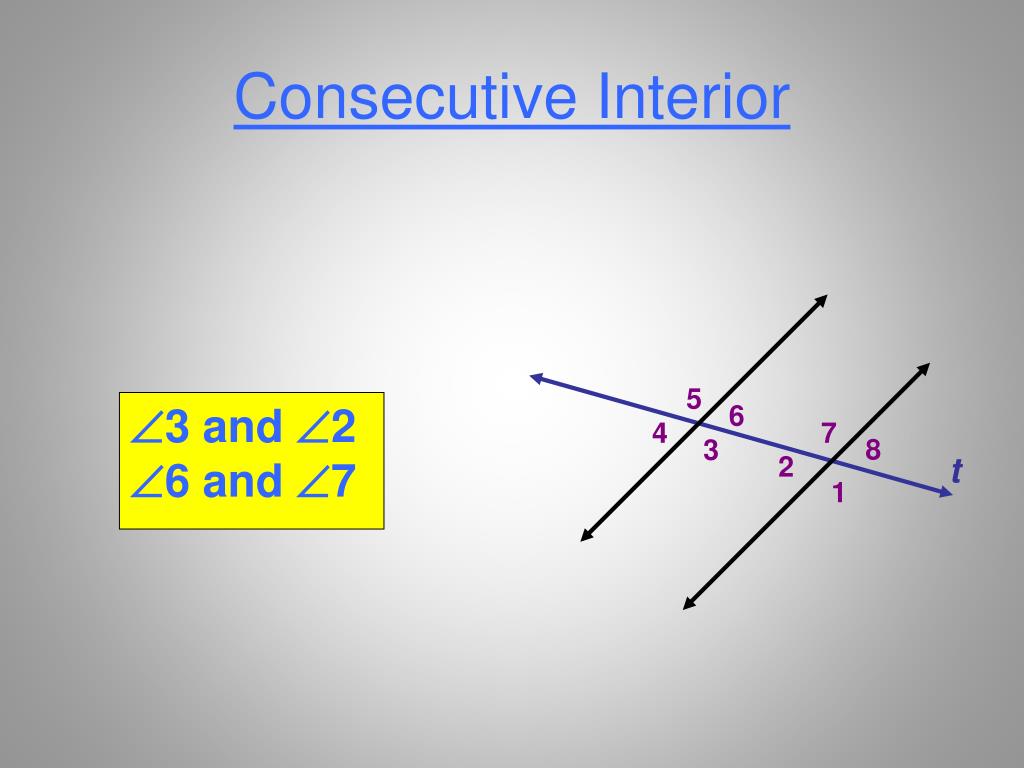 Consecutive Interior

$\angle 3$ and $\angle 2$
$\angle 6$ and $\angle 7$

5
6
4
3
7
8
2
1
t